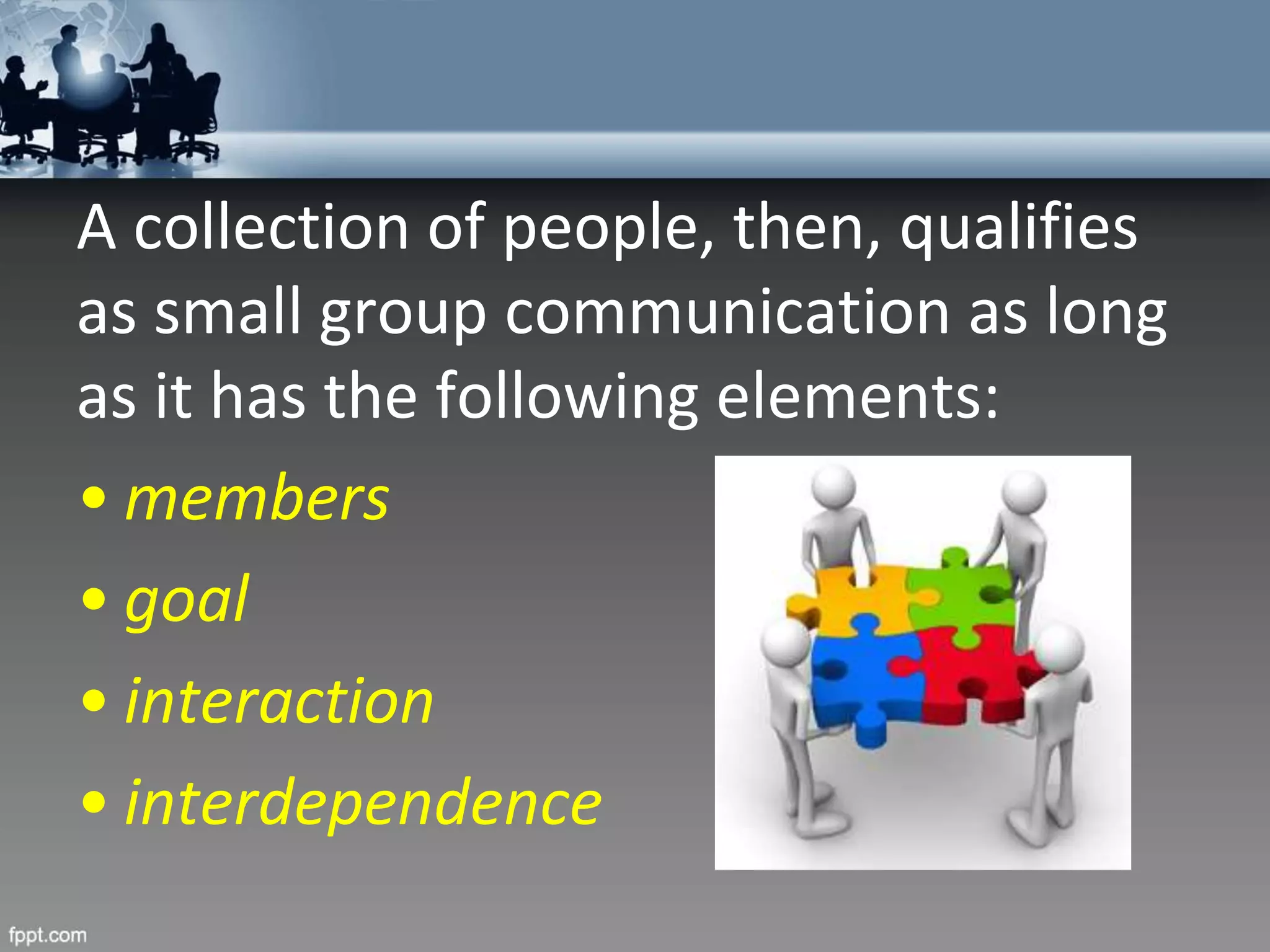 A collection of people, then, qualifies as small group communication as long as it has the following elements:

• members
• goal
• interaction
• interdependence

fppt.com